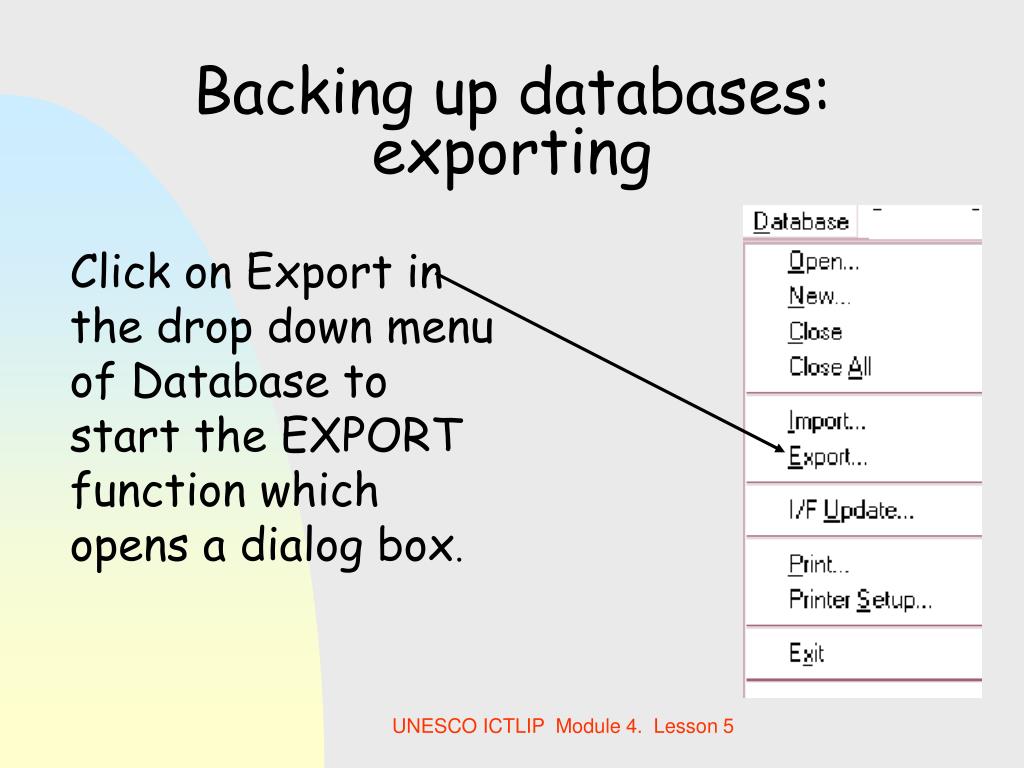 Backing up databases: exporting

Click on Export in the drop down menu of Database to start the EXPORT function which opens a dialog box.

Database

Open...
New...
Close
Close All
Import...
Export...
I/F Update...
Print...
Printer Setup...
Exit

UNESCO ICTLIP Module 4. Lesson 5